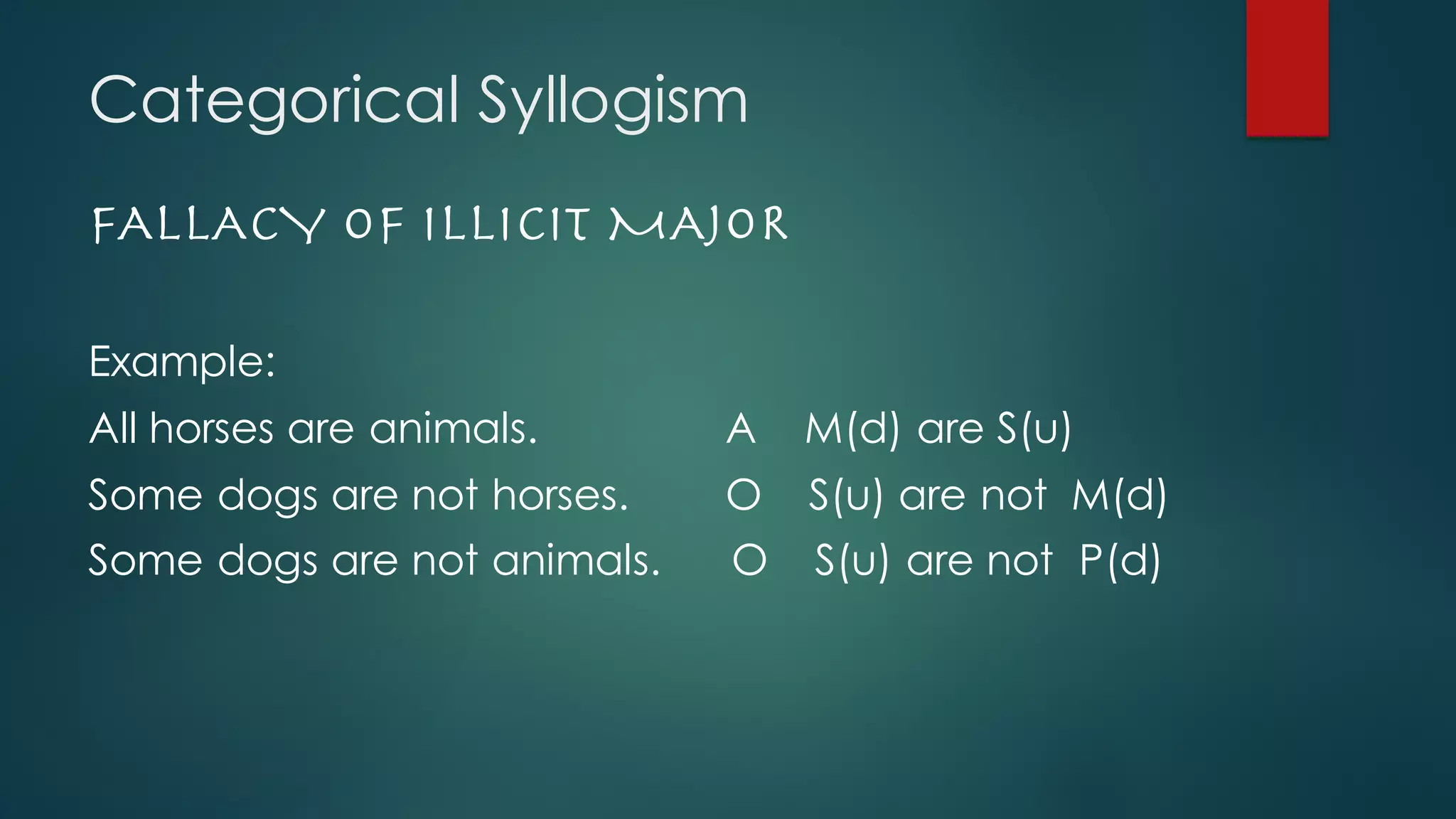 Categorical Syllogism

FALLACY OF ILLICIT MAJOR

Example:

All horses are animals. A M(d) are S(u)

Some dogs are not horses. O S(u) are not M(d)

Some dogs are not animals. O S(u) are not P(d)